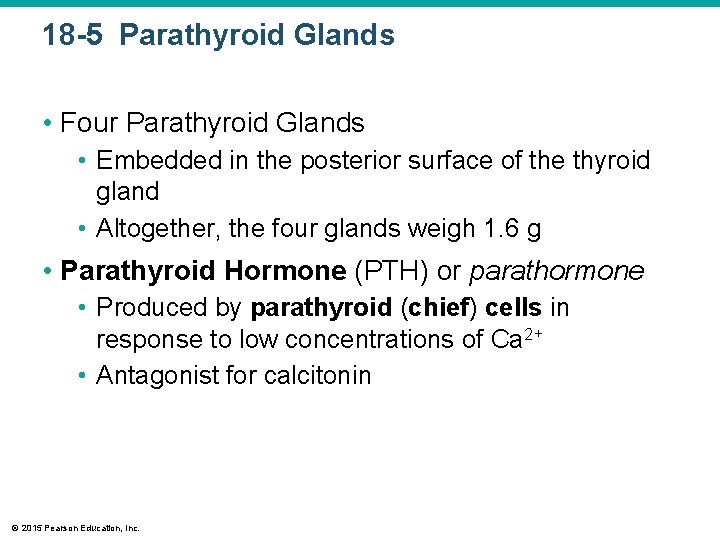 18-5 Parathyroid Glands

• Four Parathyroid Glands
  • Embedded in the posterior surface of the thyroid gland
  • Altogether, the four glands weigh 1.6 g

• Parathyroid Hormone (PTH) or parathormone
  • Produced by parathyroid (chief) cells in response to low concentrations of $Ca^{2+}$
  • Antagonist for calcitonin

© 2015 Pearson Education, Inc.